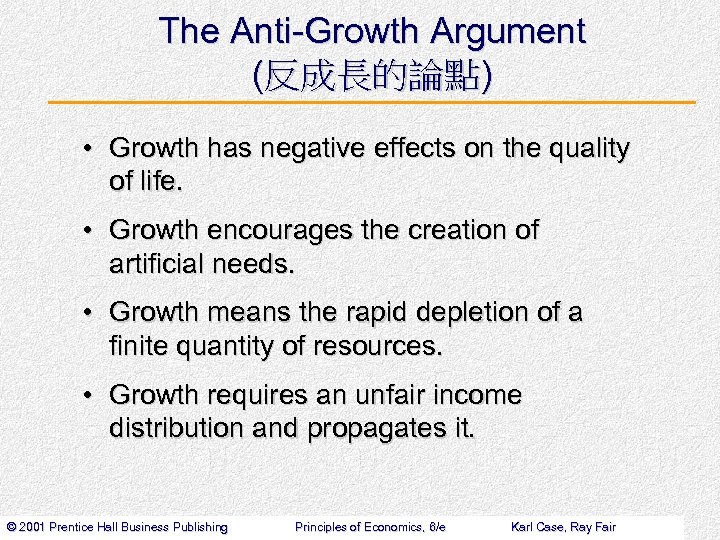 The Anti-Growth Argument
(反成長的論點)

• Growth has negative effects on the quality of life.

• Growth encourages the creation of artificial needs.

• Growth means the rapid depletion of a finite quantity of resources.

• Growth requires an unfair income distribution and propagates it.

© 2001 Prentice Hall Business Publishing    Principles of Economics, 6/e    Karl Case, Ray Fair